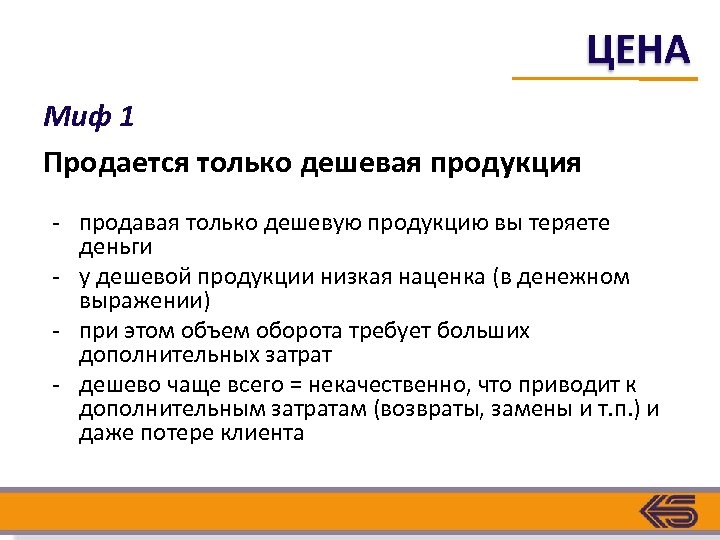 ЦЕНА

Миф 1

Продается только дешевая продукция

- продавая только дешевую продукцию вы теряете деньги
- у дешевой продукции низкая наценка (в денежном выражении)
- при этом объем оборота требует больших дополнительных затрат
- дешево чаще всего = некачественно, что приводит к дополнительным затратам (возвраты, замены и т.п.) и даже потере клиента